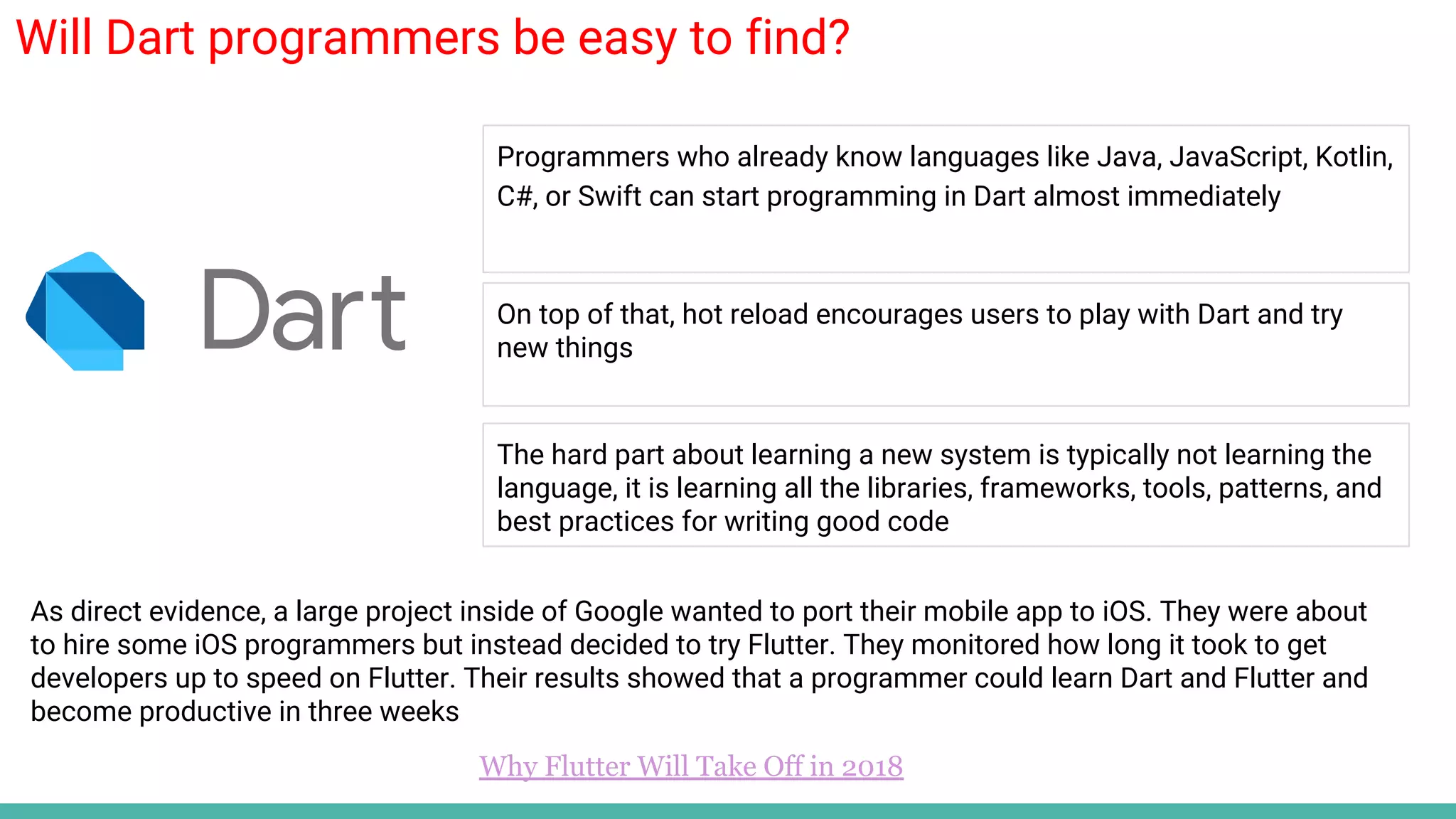 Will Dart programmers be easy to find?

Dart

Programmers who already know languages like Java, JavaScript, Kotlin, C#, or Swift can start programming in Dart almost immediately

On top of that, hot reload encourages users to play with Dart and try new things

The hard part about learning a new system is typically not learning the language, it is learning all the libraries, frameworks, tools, patterns, and best practices for writing good code

As direct evidence, a large project inside of Google wanted to port their mobile app to iOS. They were about to hire some iOS programmers but instead decided to try Flutter. They monitored how long it took to get developers up to speed on Flutter. Their results showed that a programmer could learn Dart and Flutter and become productive in three weeks

Why Flutter Will Take Off in 2018